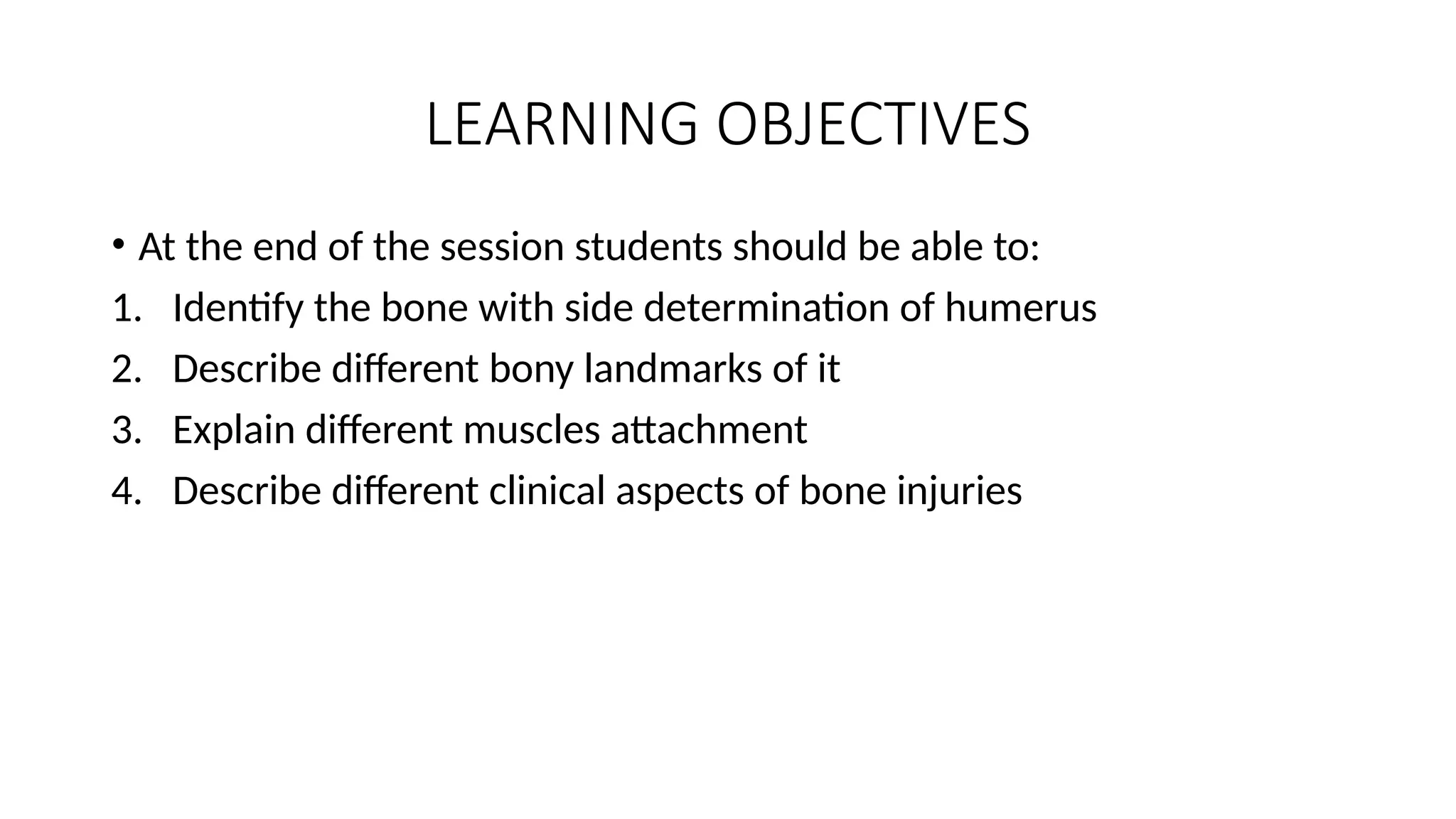 LEARNING OBJECTIVES

• At the end of the session students should be able to:
1. Identify the bone with side determination of humerus
2. Describe different bony landmarks of it
3. Explain different muscles attachment
4. Describe different clinical aspects of bone injuries